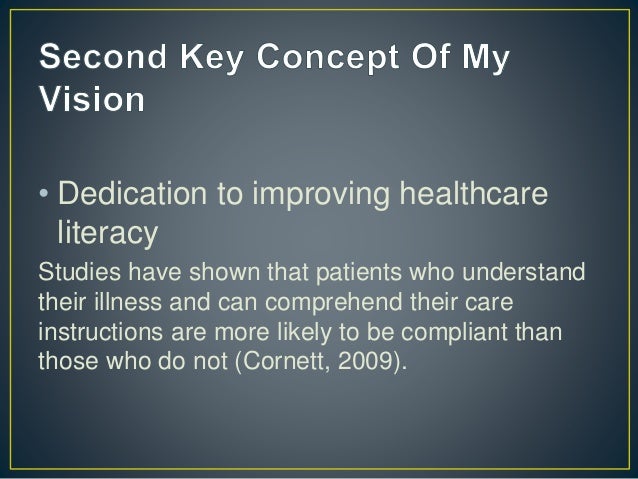 Second Key Concept Of My Vision

• Dedication to improving healthcare literacy

Studies have shown that patients who understand their illness and can comprehend their care instructions are more likely to be compliant than those who do not (Cornett, 2009).